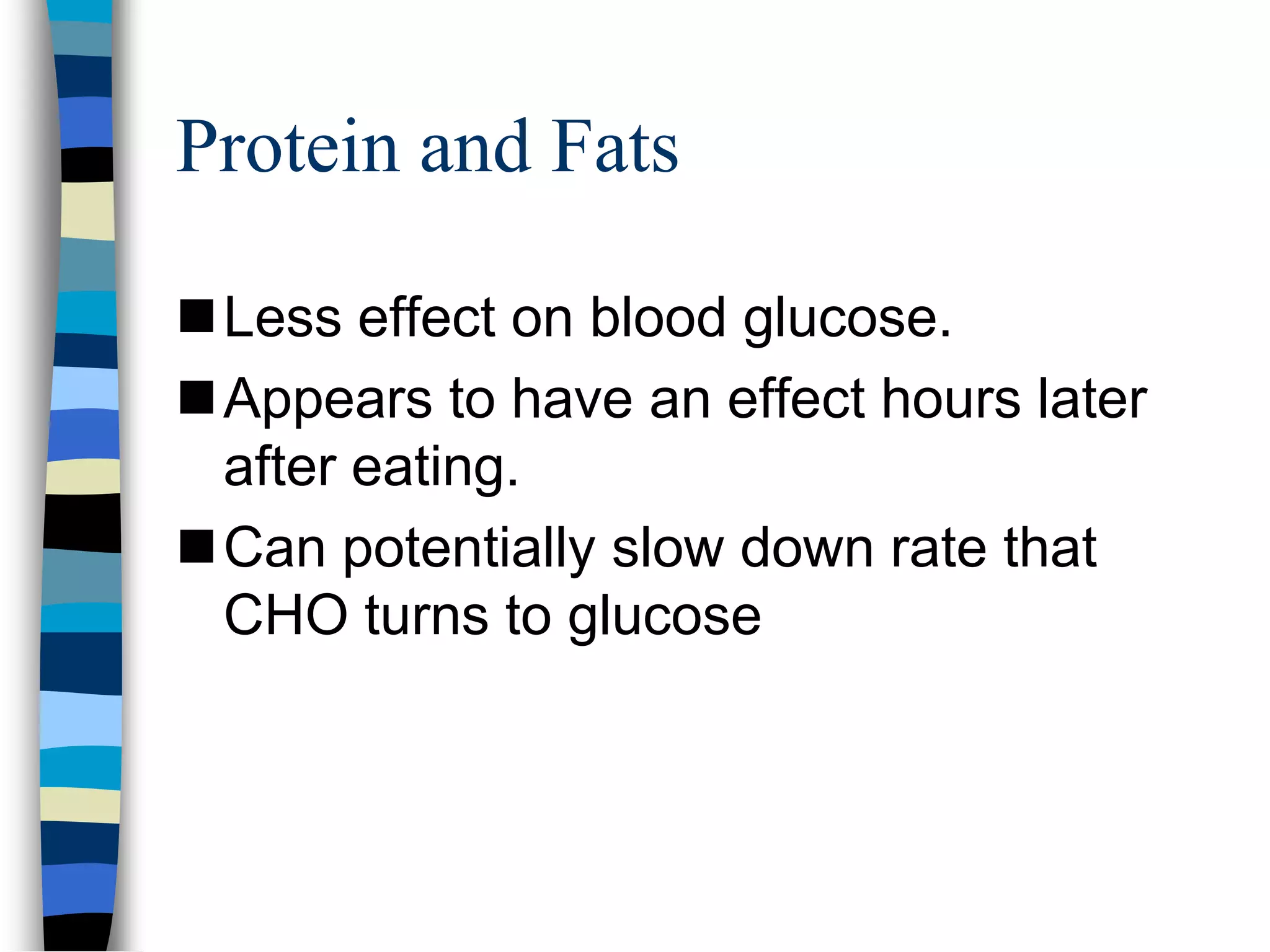 Protein and Fats

■ Less effect on blood glucose.
■ Appears to have an effect hours later after eating.
■ Can potentially slow down rate that CHO turns to glucose